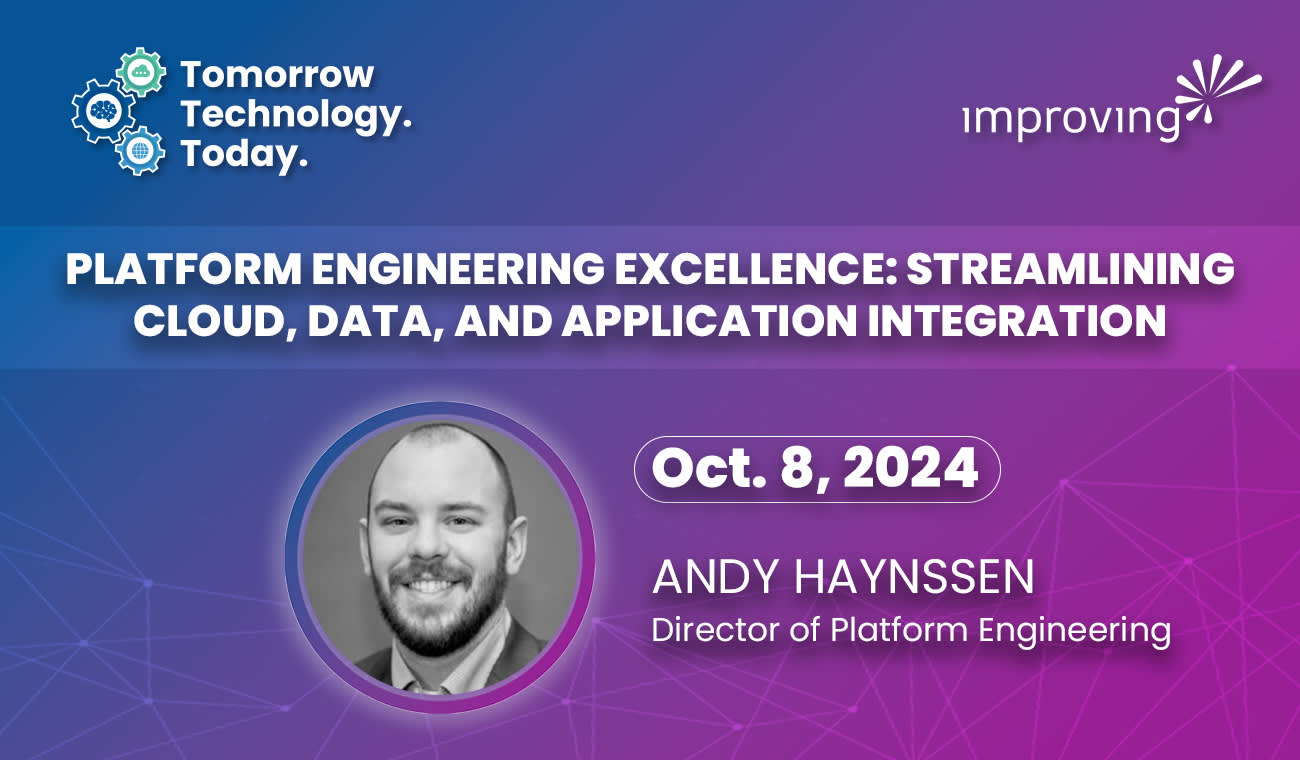 Tomorrow Technology. Today.

improving

PLATFORM ENGINEERING EXCELLENCE: STREAMLINING CLOUD, DATA, AND APPLICATION INTEGRATION

Oct. 8, 2024

ANDY HAYNSSEN
Director of Platform Engineering